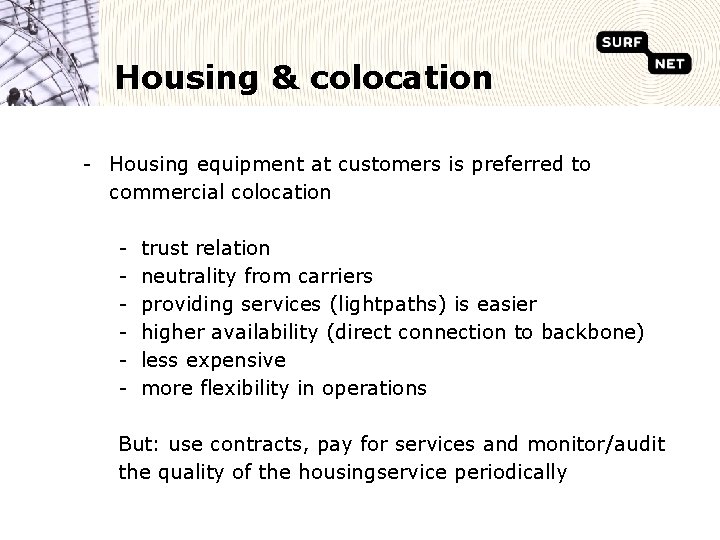 SURF
NET

Housing & colocation

- Housing equipment at customers is preferred to commercial colocation

- trust relation
- neutrality from carriers
- providing services (lightpaths) is easier
- higher availability (direct connection to backbone)
- less expensive
- more flexibility in operations

But: use contracts, pay for services and monitor/audit the quality of the housingservice periodically